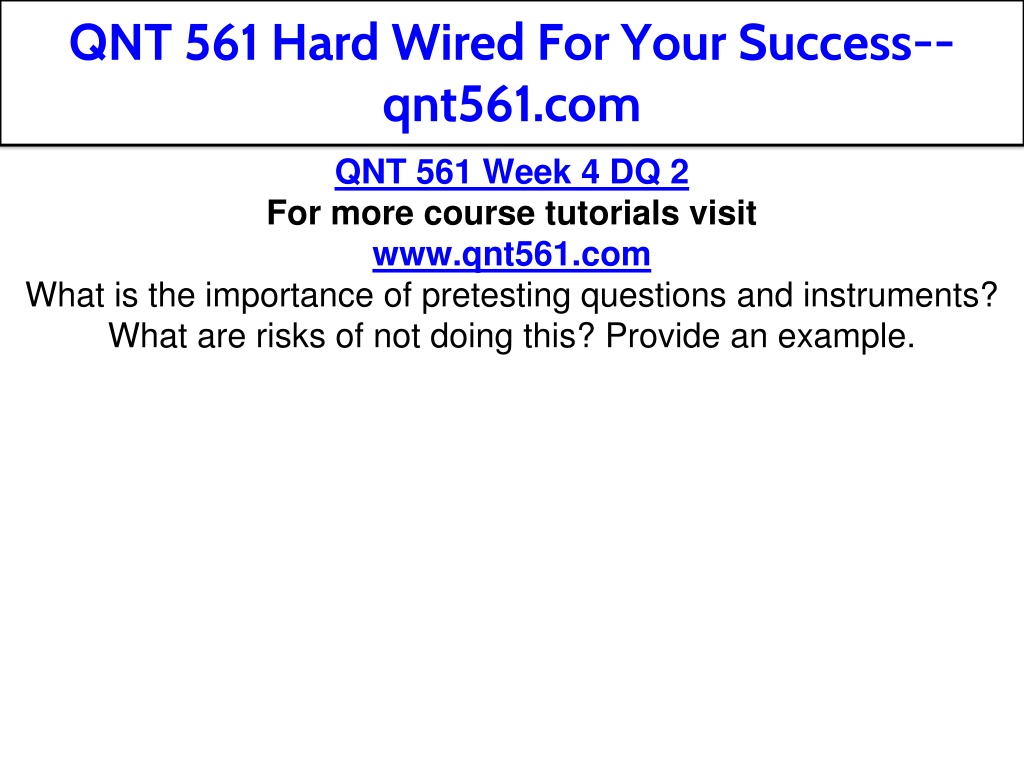 QNT 561 Hard Wired For Your Success--qnt561.com

QNT 561 Week 4 DQ 2
For more course tutorials visit
www.qnt561.com
What is the importance of pretesting questions and instruments? What are risks of not doing this? Provide an example.